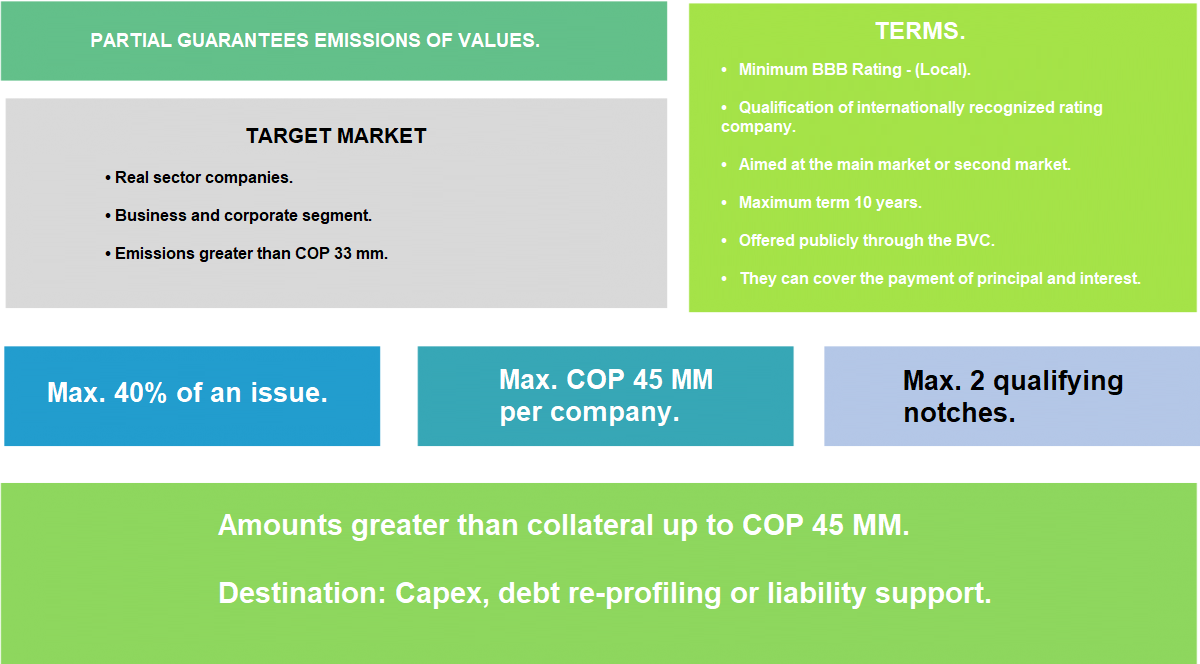 PARTIAL GUARANTEES EMISSIONS OF VALUES.

TARGET MARKET

• Real sector companies.

• Business and corporate segment.

• Emissions greater than COP 33 mm.

TERMS.

• Minimum BBB Rating - (Local).

• Qualification of internationally recognized rating company.

• Aimed at the main market or second market.

• Maximum term 10 years.

• Offered publicly through the BVC.

• They can cover the payment of principal and interest.

Max. 40% of an issue.

Max. COP 45 MM per company.

Max. 2 qualifying notches.

Amounts greater than collateral up to COP 45 MM.

Destination: Capex, debt re-profiling or liability support.